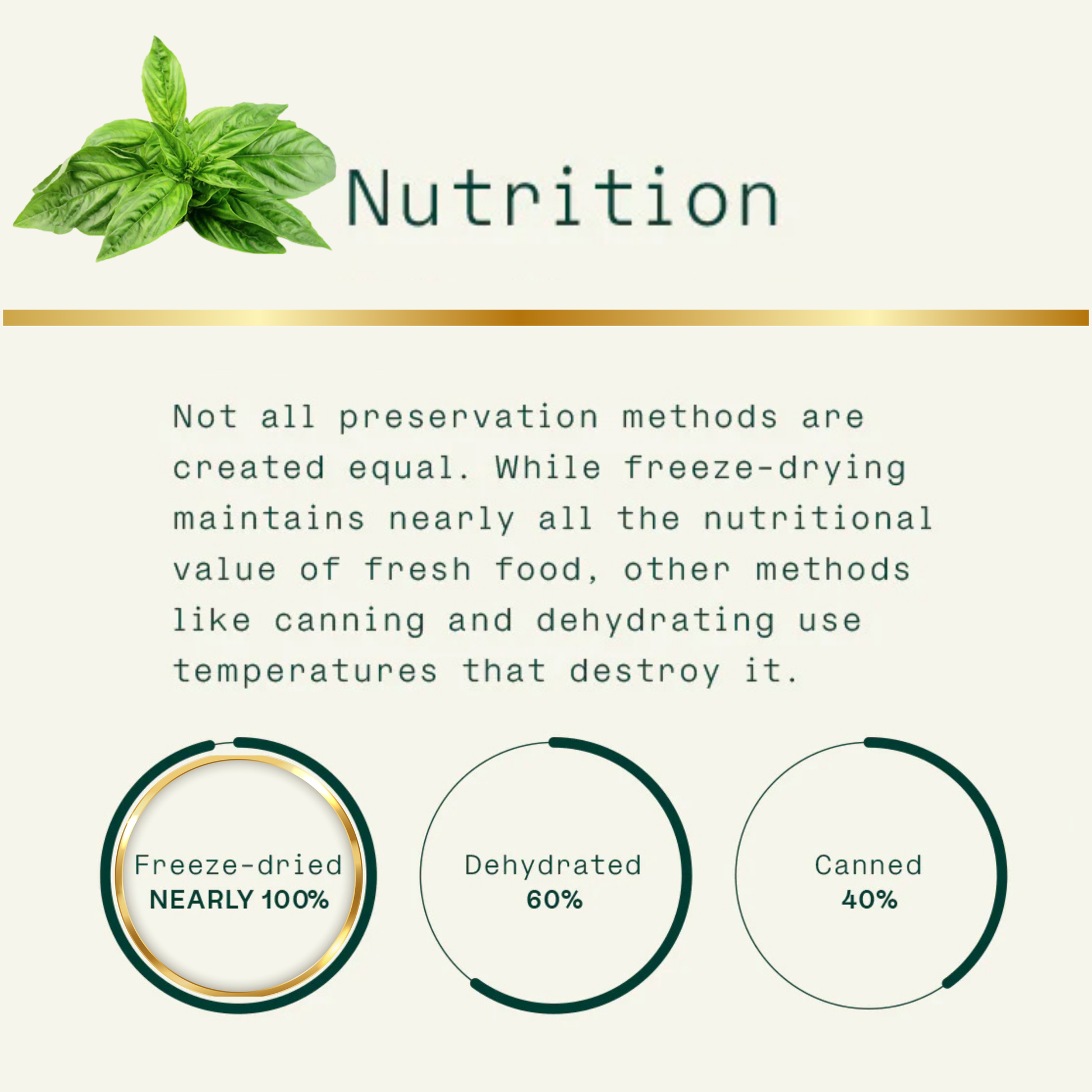 Nutrition

Not all preservation methods are created equal. While freeze-drying maintains nearly all the nutritional value of fresh food, other methods like canning and dehydrating use temperatures that destroy it.

Freeze-dried
NEARLY 100%

Dehydrated
60%

Canned
40%